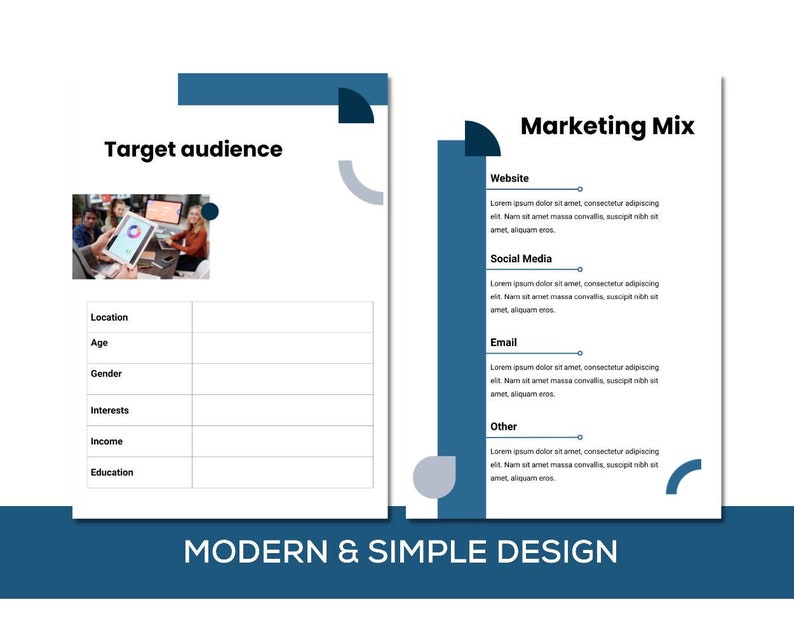 Target audience

| Location | |
|---|---|
| Age | |
| Gender | |
| Interests | |
| Income | |
| Education | |

Marketing Mix

Website

Lorem ipsum dolor sit amet, consectetur adipiscing elit. Nam sit amet massa convallis, suscipit nibh sit amet, aliquam eros.

Social Media

Lorem ipsum dolor sit amet, consectetur adipiscing elit. Nam sit amet massa convallis, suscipit nibh sit amet, aliquam eros.

Email

Lorem ipsum dolor sit amet, consectetur adipiscing elit. Nam sit amet massa convallis, suscipit nibh sit amet, aliquam eros.

Other

Lorem ipsum dolor sit amet, consectetur adipiscing elit. Nam sit amet massa convallis, suscipit nibh sit amet, aliquam eros.

MODERN & SIMPLE DESIGN